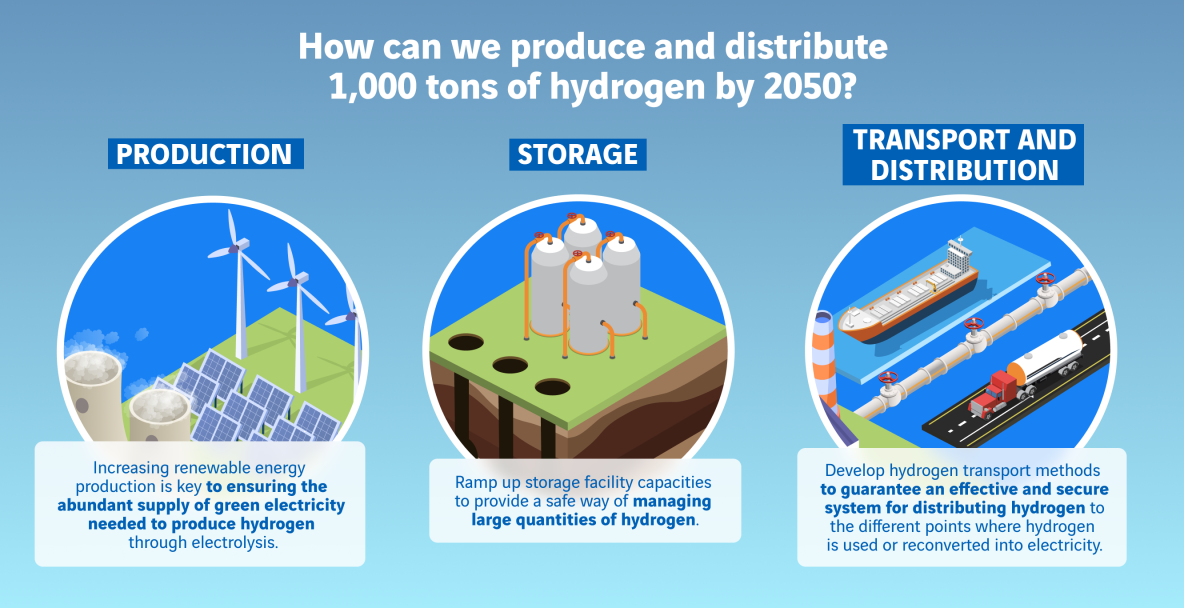 How can we produce and distribute 1,000 tons of hydrogen by 2050?

PRODUCTION

Increasing renewable energy production is key to ensuring the abundant supply of green electricity needed to produce hydrogen through electrolysis.

STORAGE

Ramp up storage facility capacities to provide a safe way of managing large quantities of hydrogen.

TRANSPORT AND DISTRIBUTION

Develop hydrogen transport methods to guarantee an effective and secure system for distributing hydrogen to the different points where hydrogen is used or reconverted into electricity.